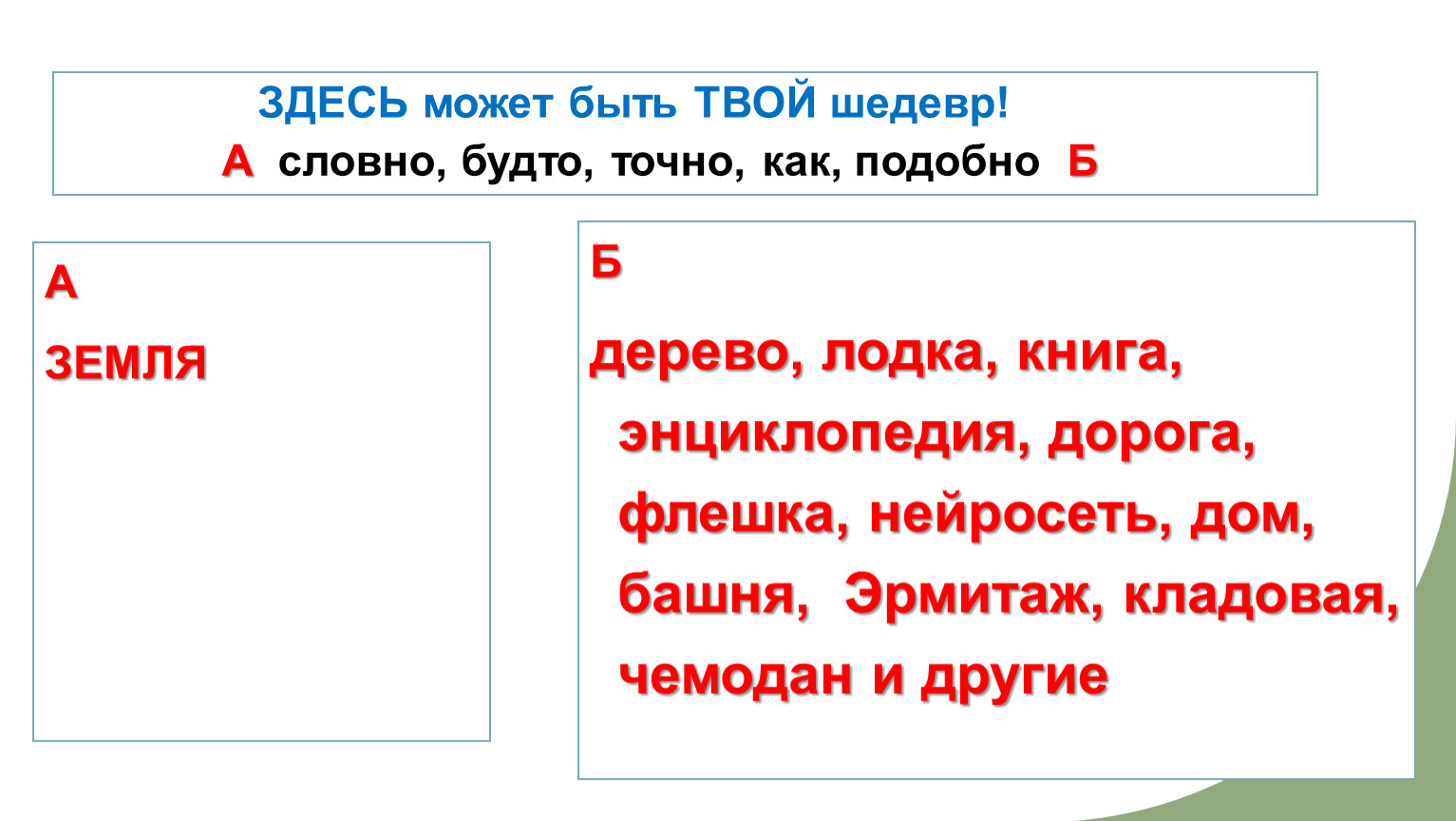 ЗДЕСЬ может быть ТВОЙ шедевр!
А словно, будто, точно, как, подобно Б

А

ЗЕМЛЯ

Б

дерево, лодка, книга, энциклопедия, дорога, флешка, нейросеть, дом, башня, Эрмитаж, кладовая, чемодан и другие